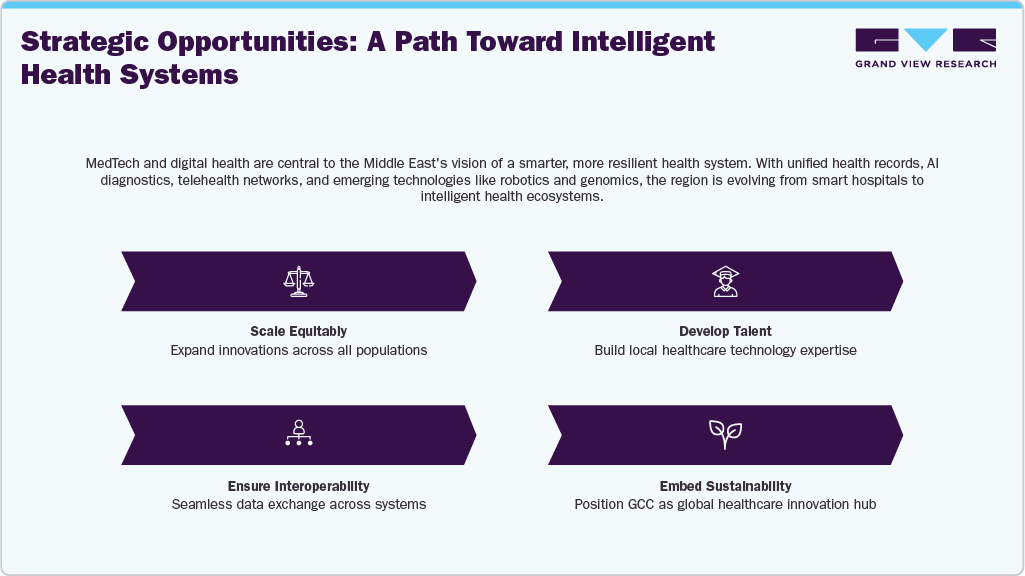 Strategic Opportunities: A Path Toward Intelligent Health Systems

GRAND VIEW RESEARCH

MedTech and digital health are central to the Middle East's vision of a smarter, more resilient health system. With unified health records, AI diagnostics, telehealth networks, and emerging technologies like robotics and genomics, the region is evolving from smart hospitals to intelligent health ecosystems.

Scale Equitably
Expand innovations across all populations

Develop Talent
Build local healthcare technology expertise

Ensure Interoperability
Seamless data exchange across systems

Embed Sustainability
Position GCC as global healthcare innovation hub